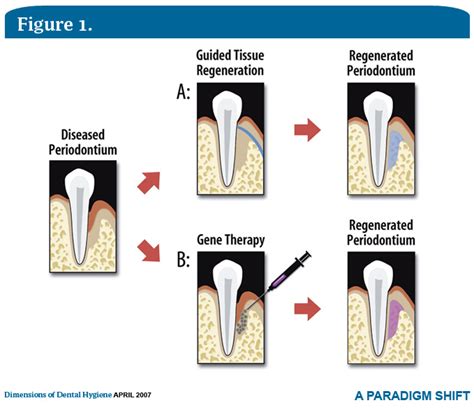 Figure 1.

Diseased Periodontium

A:

Guided Tissue Regeneration

Regenerated Periodontium

B:

Gene Therapy

Regenerated Periodontium

Dimensions of Dental Hygiene APRIL 2007

A PARADIGM SHIFT